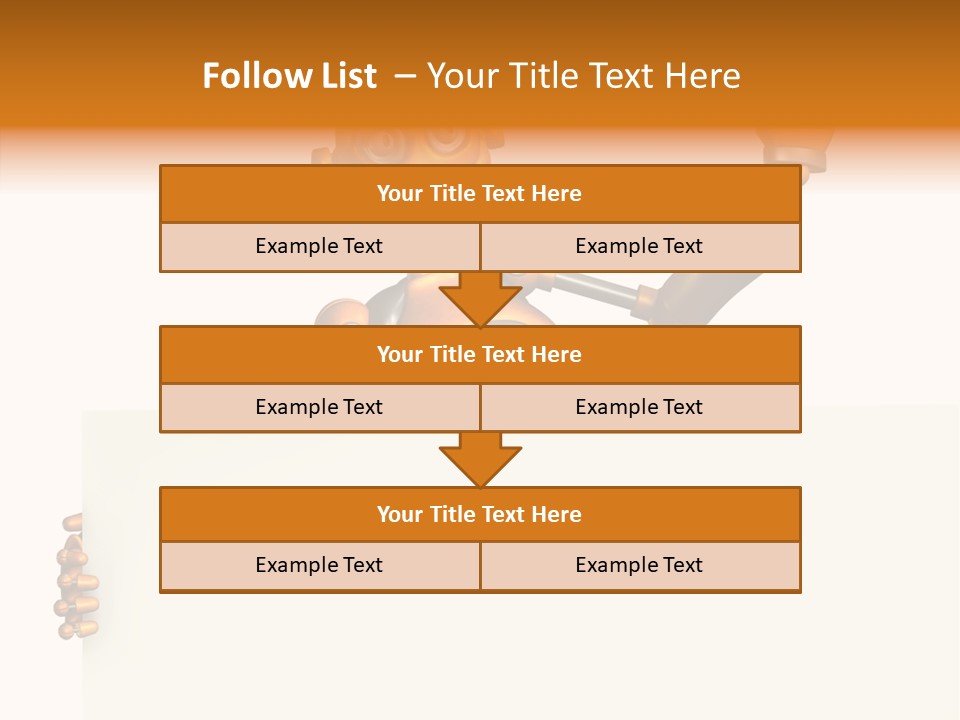 Follow List – Your Title Text Here

Your Title Text Here

Example Text

Example Text

Your Title Text Here

Example Text

Example Text

Your Title Text Here

Example Text

Example Text